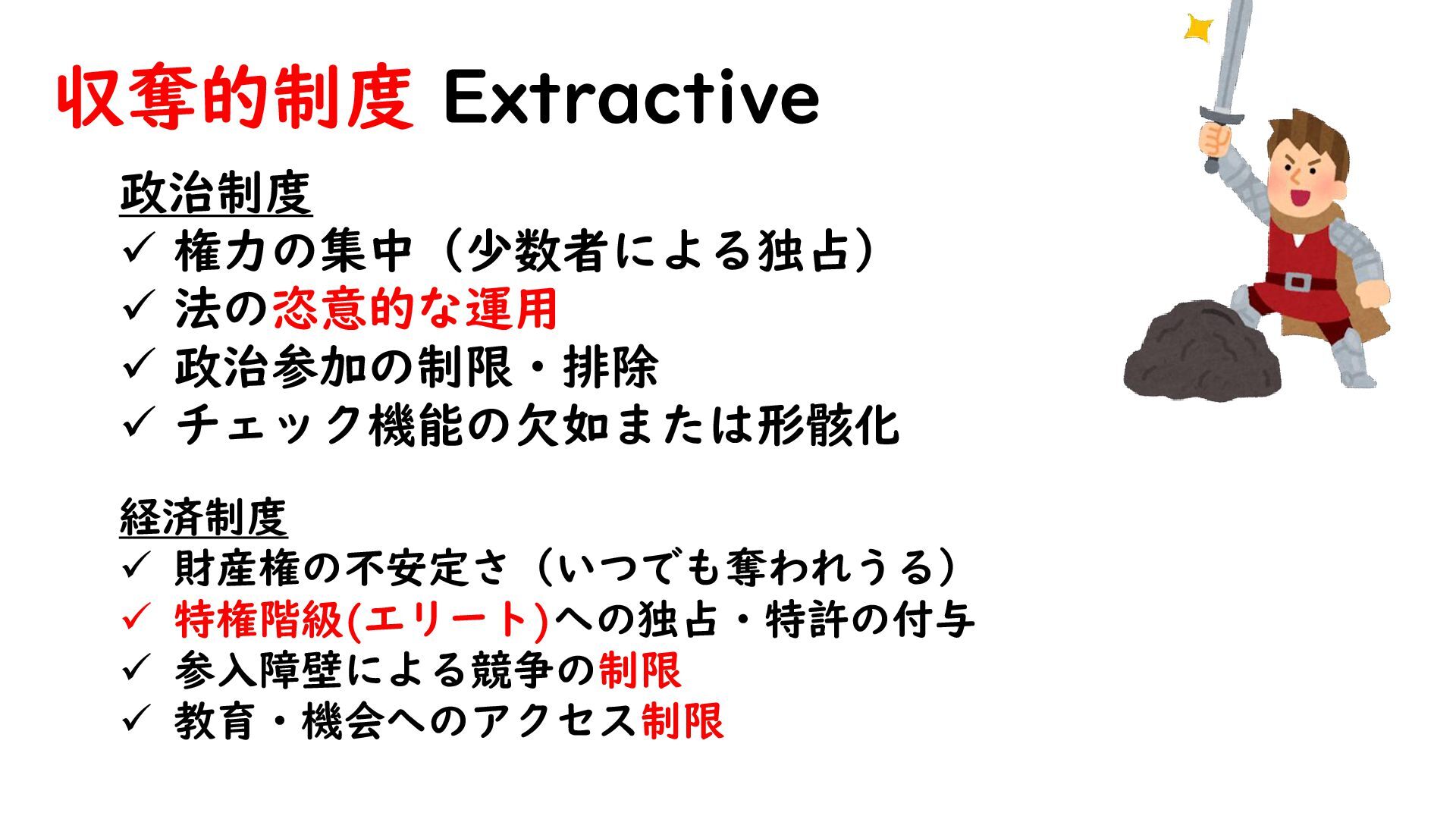 収奪的制度 Extractive

政治制度
✓ 権力の集中（少数者による独占）
✓ 法の恣意的な運用
✓ 政治参加の制限・排除
✓ チェック機能の欠如または形骸化

経済制度
✓ 財産権の不安定さ（いつでも奪われうる）
✓ 特権階級(エリート)への独占・特許の付与
✓ 参入障壁による競争の制限
✓ 教育・機会へのアクセス制限